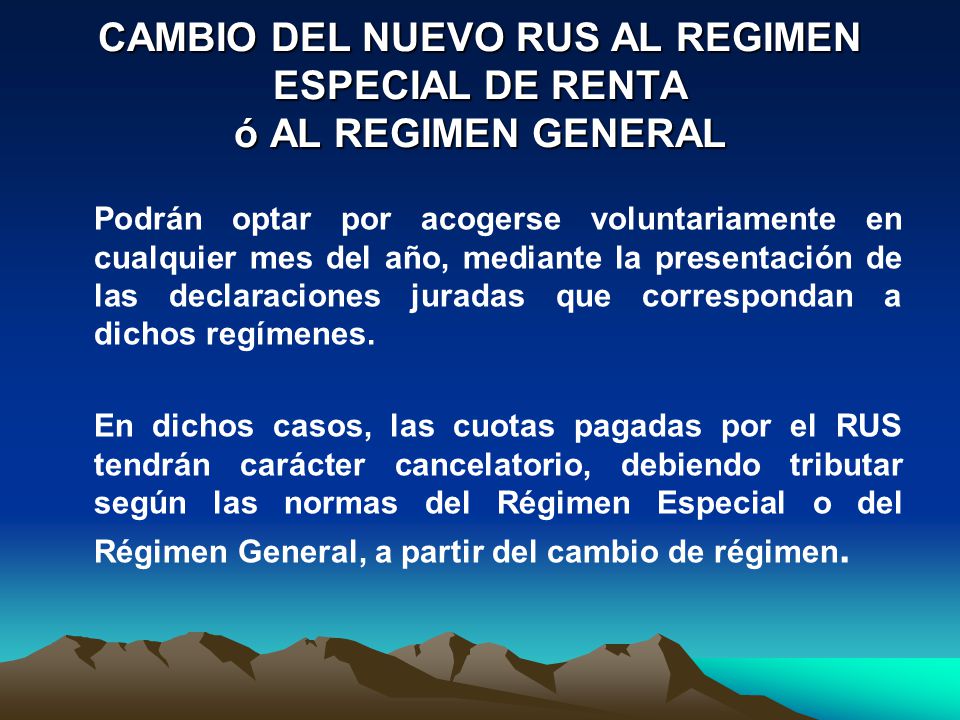 CAMBIO DEL NUEVO RUS AL REGIMEN ESPECIAL DE RENTA
ó AL REGIMEN GENERAL

Podrán optar por acogerse voluntariamente en cualquier mes del año, mediante la presentación de las declaraciones juradas que correspondan a dichos regímenes.

En dichos casos, las cuotas pagadas por el RUS tendrán carácter cancelatorio, debiendo tributar según las normas del Régimen Especial o del Régimen General, a partir del cambio de régimen.